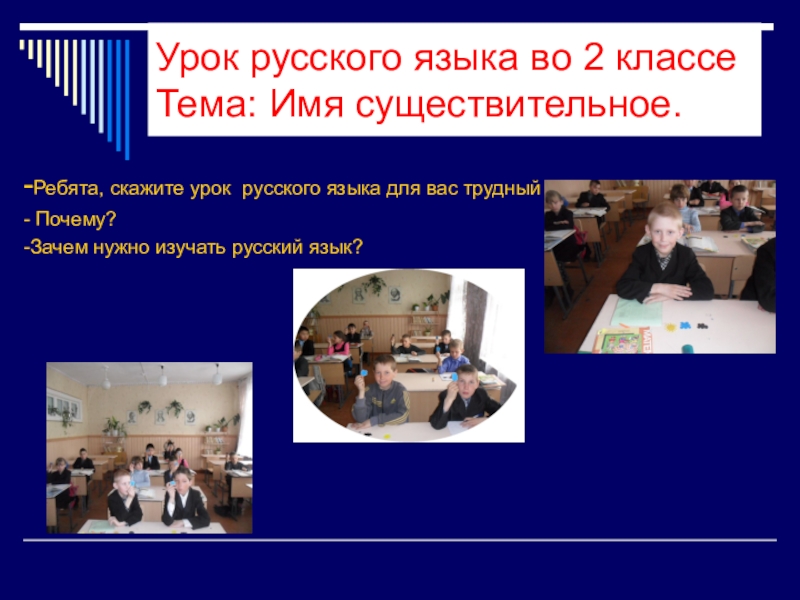 Урок русского языка во 2 классе
Тема: Имя существительное.

-Ребята, скажите урок русского языка для вас трудный

- Почему?

-Зачем нужно изучать русский язык?